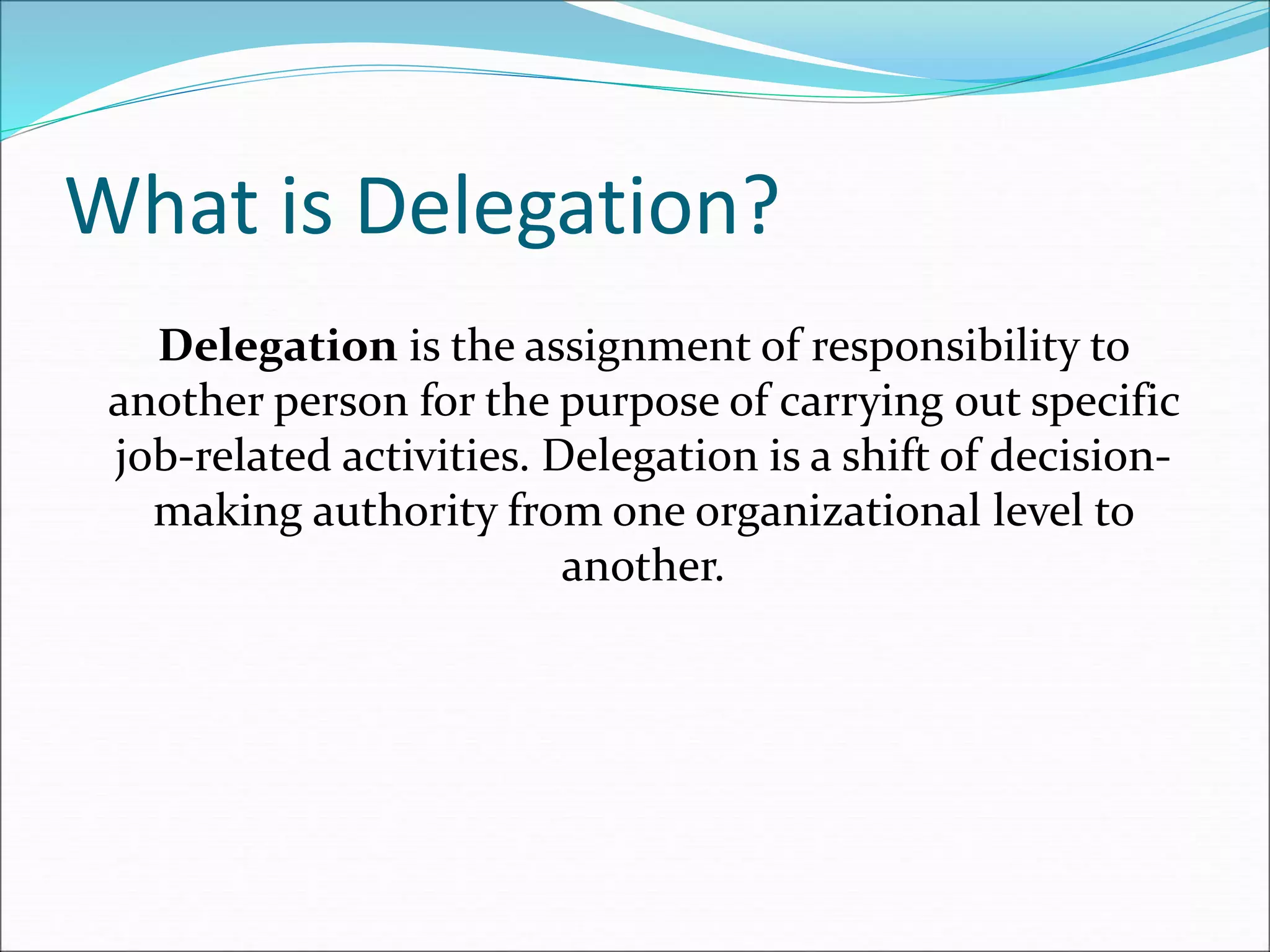 What is Delegation?

Delegation is the assignment of responsibility to another person for the purpose of carrying out specific job-related activities. Delegation is a shift of decision-making authority from one organizational level to another.